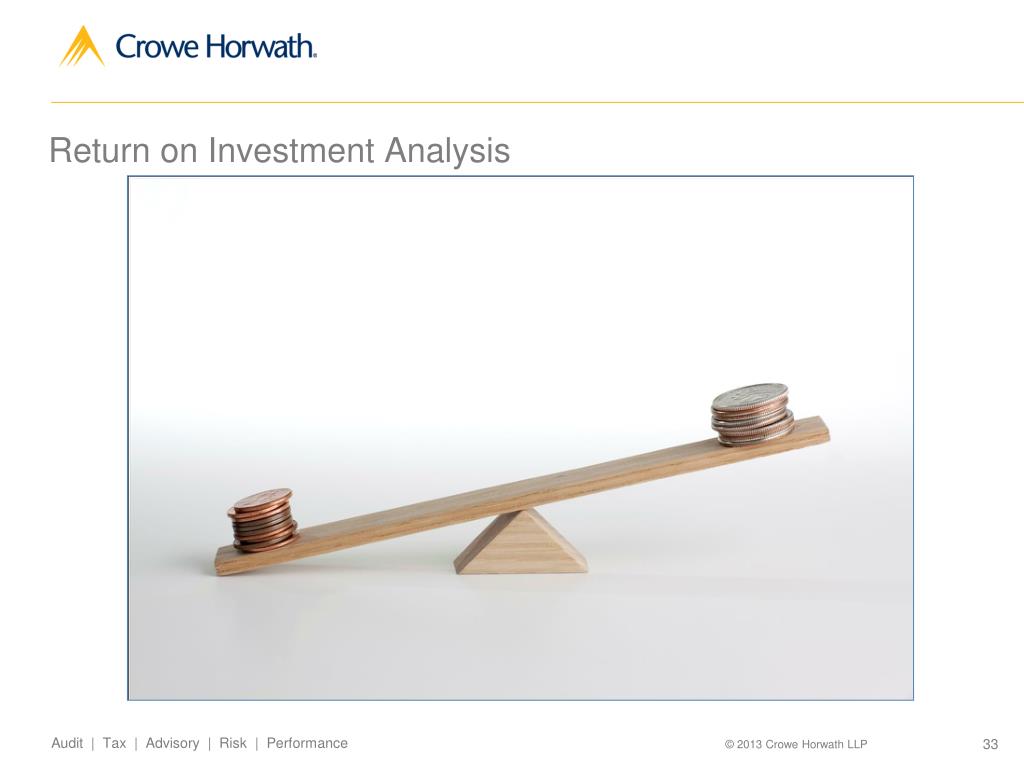 Crowe Horwath.

Return on Investment Analysis

Audit | Tax | Advisory | Risk | Performance

© 2013 Crowe Horwath LLP

33